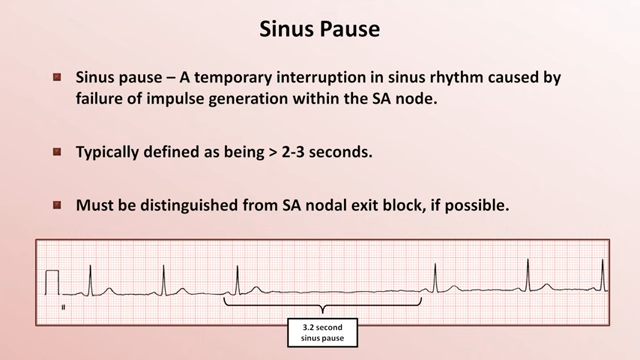 Sinus Pause

Sinus pause – A temporary interruption in sinus rhythm caused by failure of impulse generation within the SA node.

Typically defined as being > 2-3 seconds.

Must be distinguished from SA nodal exit block, if possible.

II

3.2 second sinus pause